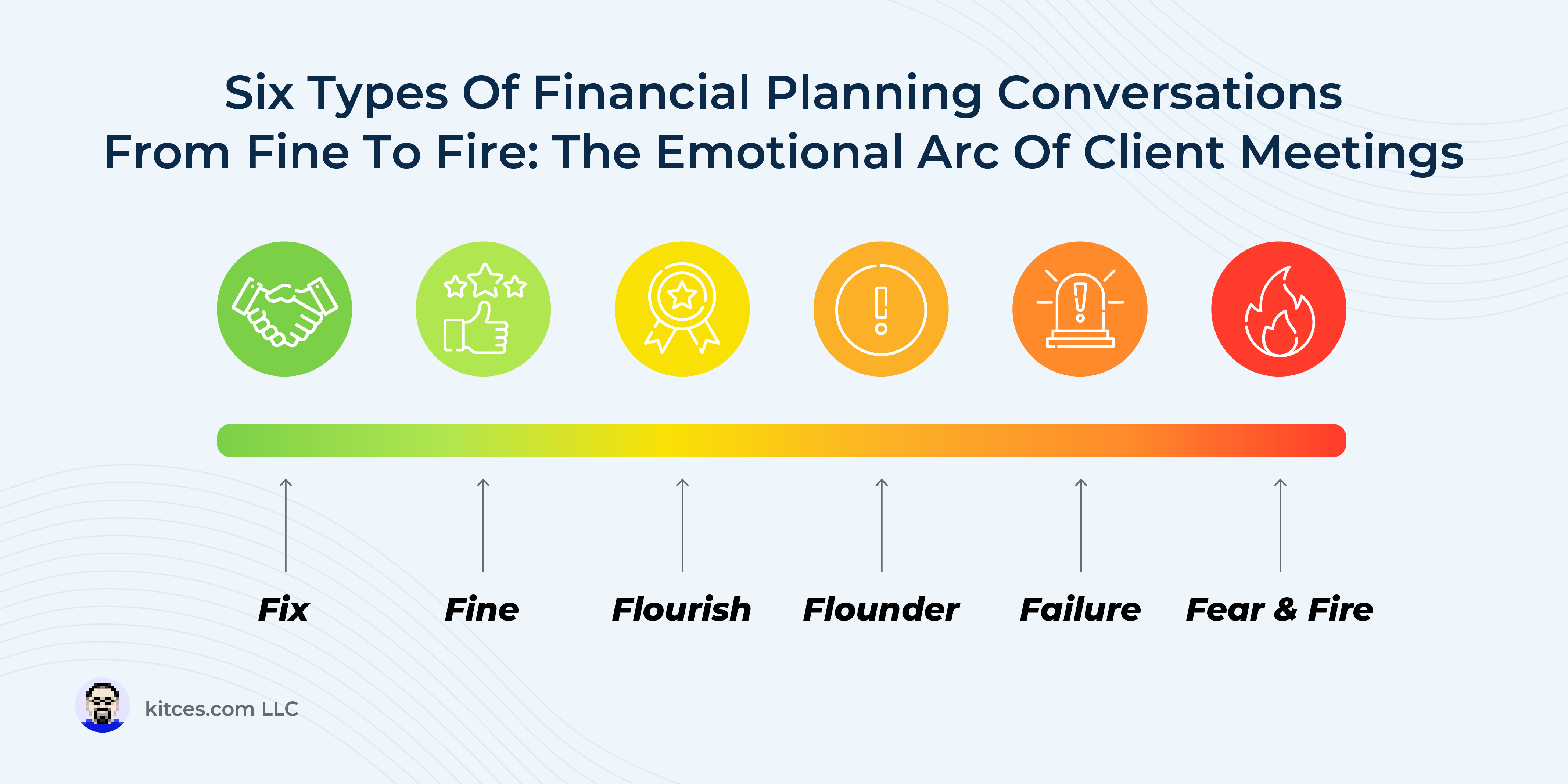 Six Types Of Financial Planning Conversations
From Fine To Fire: The Emotional Arc Of Client Meetings

Fix

Fine

Flourish

Flounder

Failure

Fear & Fire

kitces.com LLC